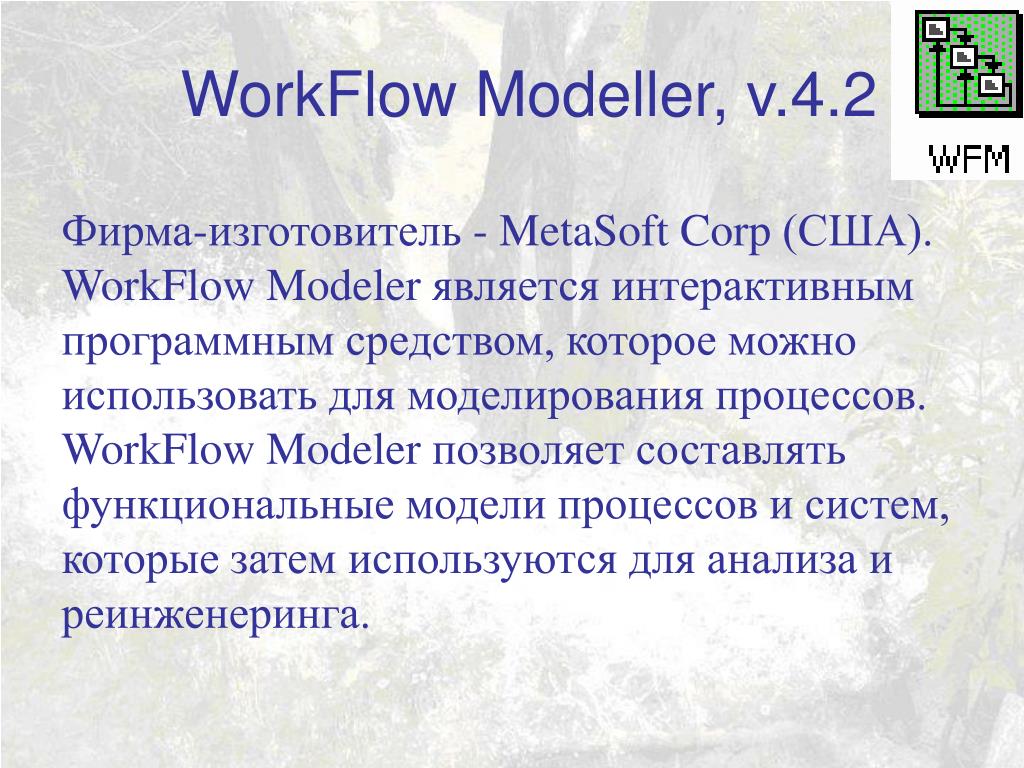 WorkFlow Modeller, v.4.2

WFM

Фирма-изготовитель - MetaSoft Corp (США). WorkFlow Modeler является интерактивным программным средством, которое можно использовать для моделирования процессов. WorkFlow Modeler позволяет составлять функциональные модели процессов и систем, которые затем используются для анализа и реинженеринга.